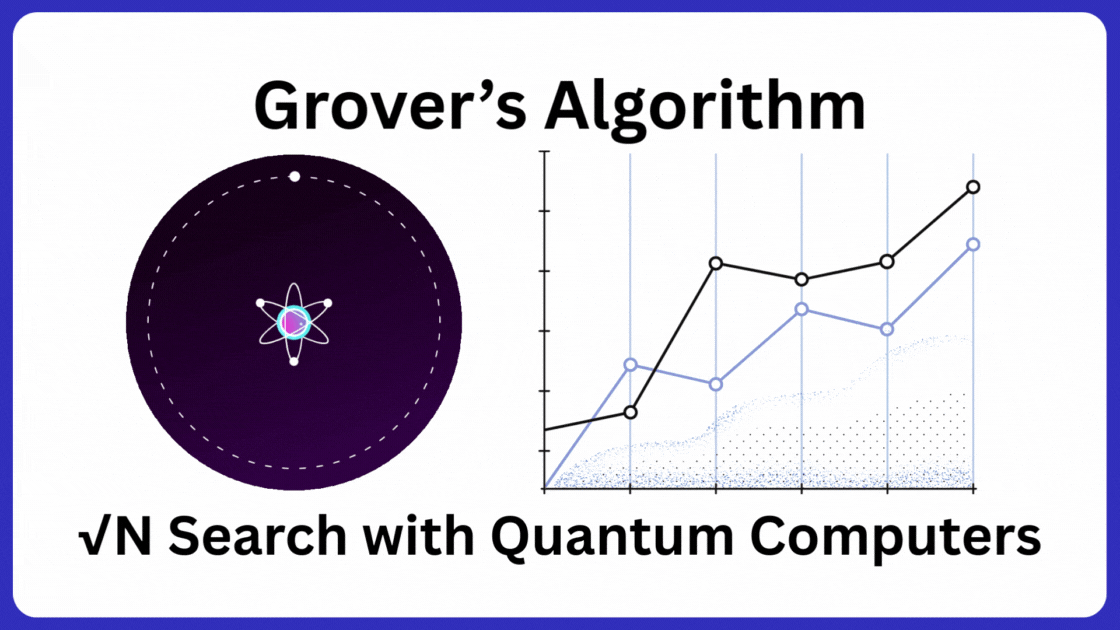 Grover’s Algorithm

$\sqrt{N}$ Search with Quantum Computers